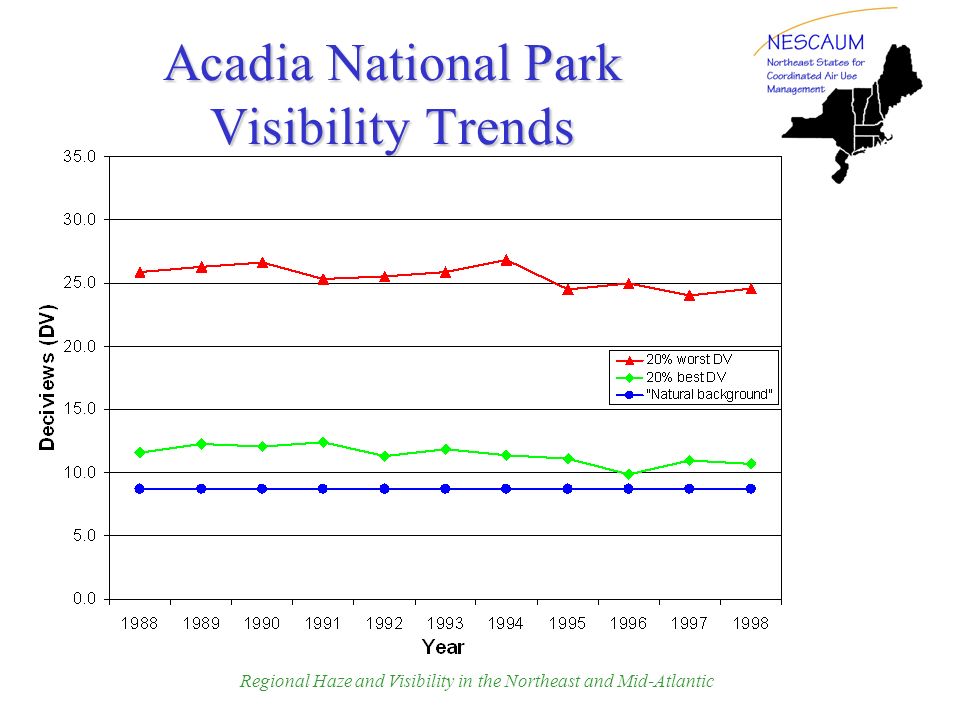 Acadia National Park Visibility Trends

NESCAUM
Northeast States for Coordinated Air Use Management

35.0
30.0
25.0
20.0
15.0
10.0
5.0
0.0

Deciviews (DV)

20% worst DV
20% best DV
"Natural background"

1988 1989 1990 1991 1992 1993 1994 1995 1996 1997 1998

Year

Regional Haze and Visibility in the Northeast and Mid-Atlantic